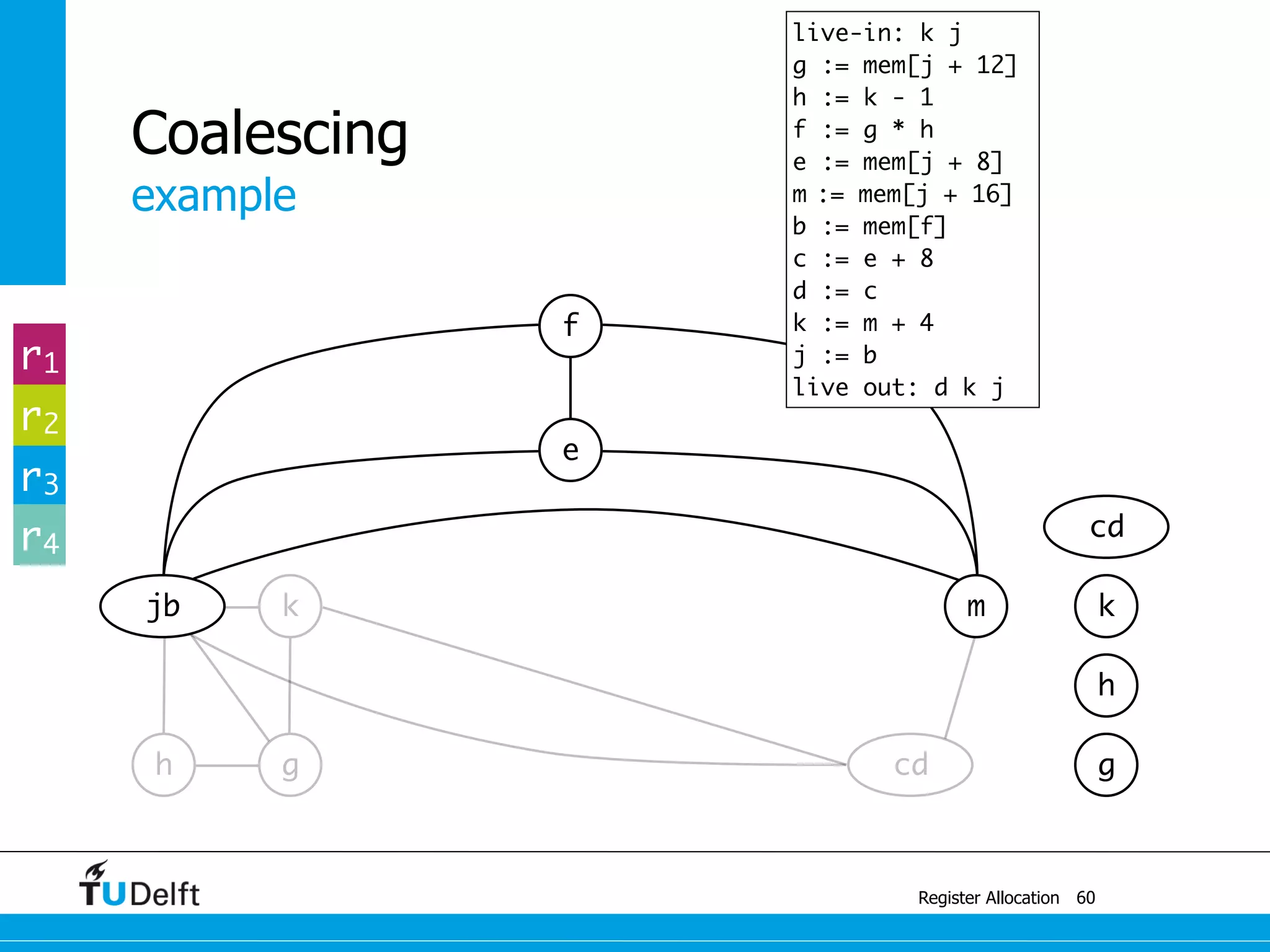 Coalescing
example

live-in: k j
g := mem[j + 12]
h := k - 1
f := g * h
e := mem[j + 8]
m := mem[j + 16]
b := mem[f]
c := e + 8
d := c
k := m + 4
j := b
live out: d k j

$r_1$
$r_2$
$r_3$
$r_4$

f
e
jb
k
m
h
g
cd

cd
k
h
g

TUDelft

Register Allocation 60